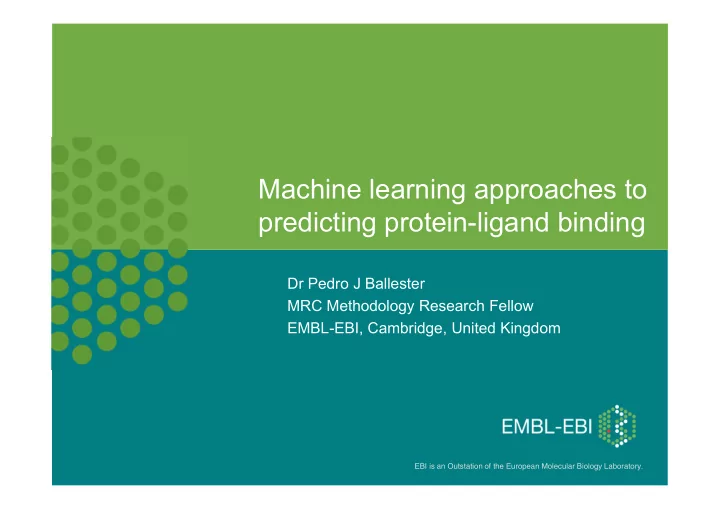 Machine learning approaches to predicting protein-ligand binding

Dr Pedro J Ballester
MRC Methodology Research Fellow
EMBL-EBI, Cambridge, United Kingdom

EMBL-EBI

EBI is an Outstation of the European Molecular Biology Laboratory.